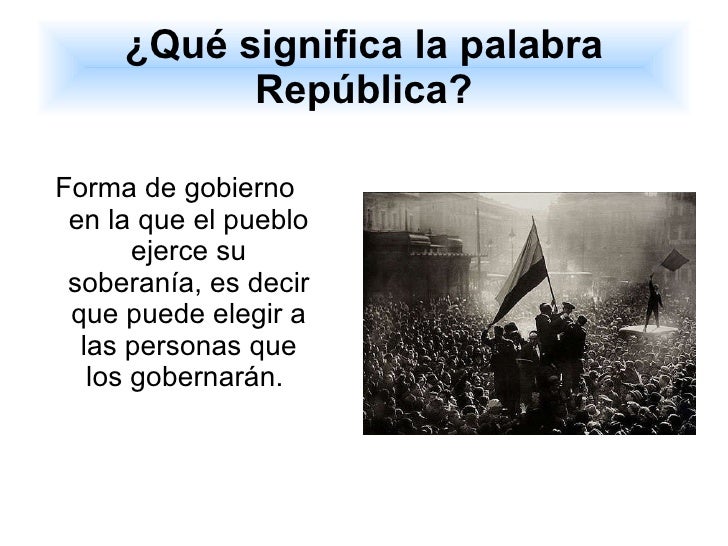 ¿Qué significa la palabra República?

Forma de gobierno en la que el pueblo ejerce su soberanía, es decir que puede elegir a las personas que los gobernarán.